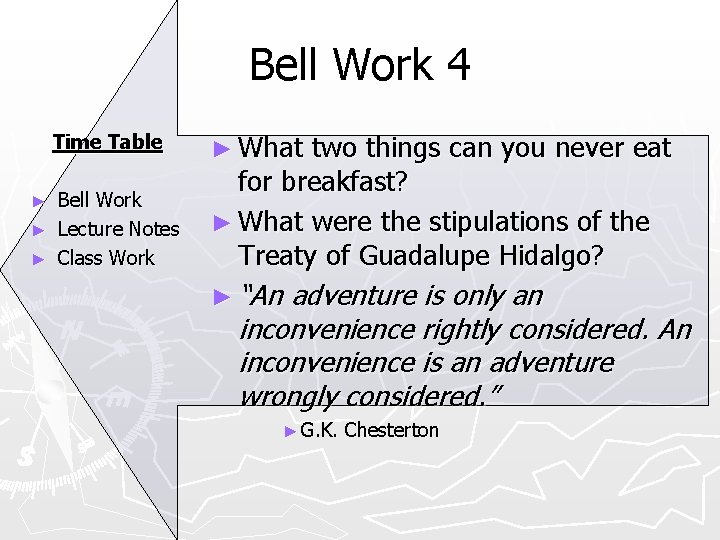 Bell Work 4

Time Table

► Bell Work
► Lecture Notes
► Class Work

► What two things can you never eat for breakfast?
► What were the stipulations of the Treaty of Guadalupe Hidalgo?
► "An adventure is only an inconvenience rightly considered. An inconvenience is an adventure wrongly considered."
► G.K. Chesterton